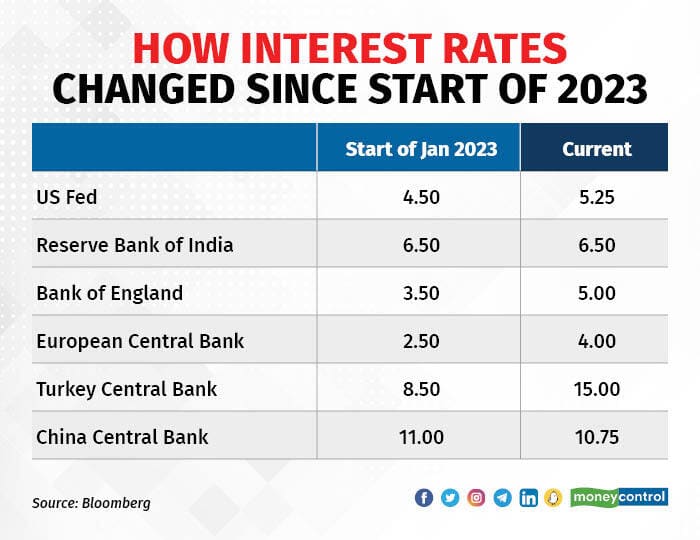 HOW INTEREST RATES CHANGED SINCE START OF 2023

| | Start of Jan 2023 | Current |
|---|---|---|
| US Fed | 4.50 | 5.25 |
| Reserve Bank of India | 6.50 | 6.50 |
| Bank of England | 3.50 | 5.00 |
| European Central Bank | 2.50 | 4.00 |
| Turkey Central Bank | 8.50 | 15.00 |
| China Central Bank | 11.00 | 10.75 |

Source: Bloomberg

moneycontrol